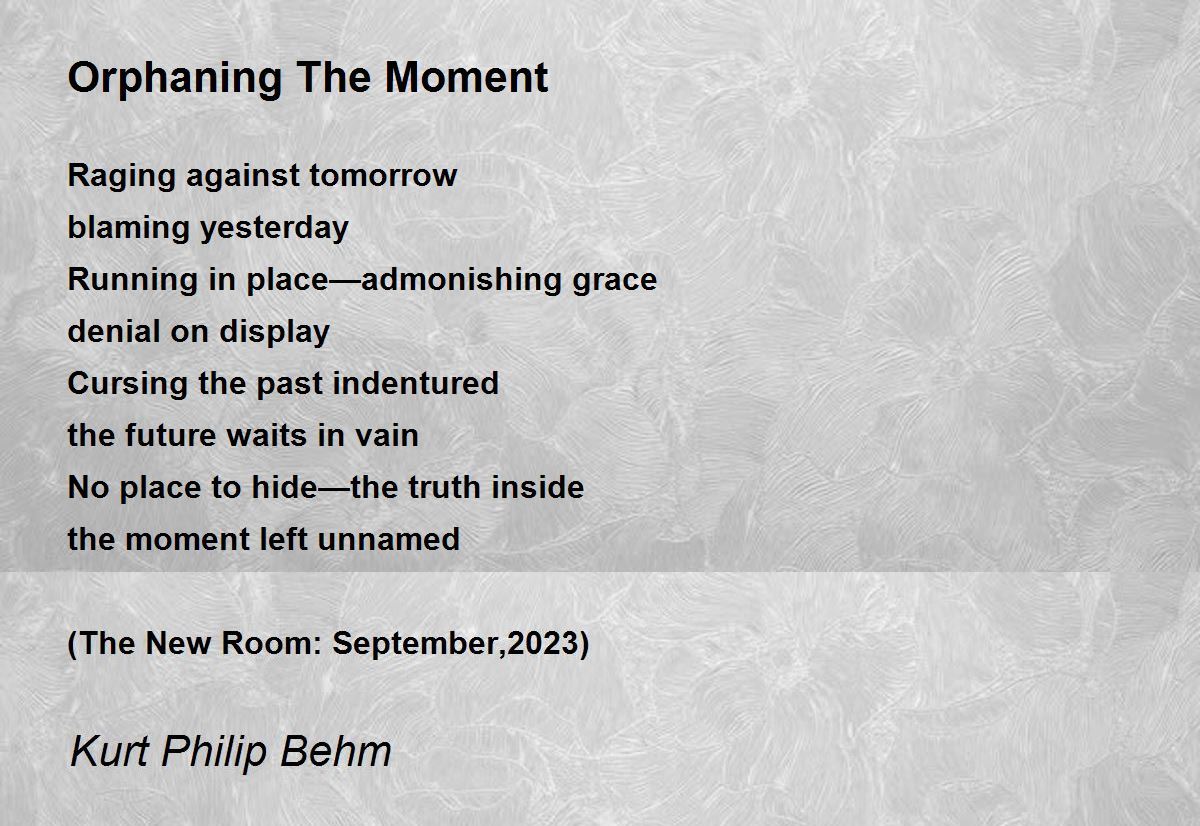 Orphaning The Moment

Raging against tomorrow
blaming yesterday
Running in place—admonishing grace
denial on display
Cursing the past indentured
the future waits in vain
No place to hide—the truth inside
the moment left unnamed

(The New Room: September,2023)

Kurt Philip Behm